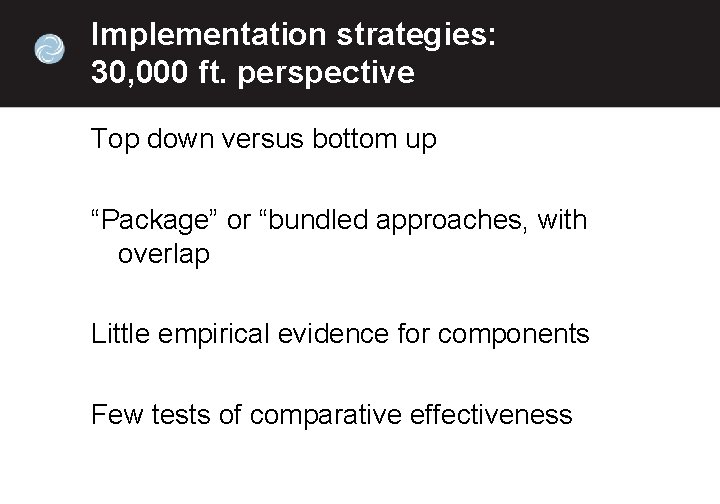 Implementation strategies: 30,000 ft. perspective

Top down versus bottom up

“Package” or “bundled approaches, with overlap

Little empirical evidence for components

Few tests of comparative effectiveness